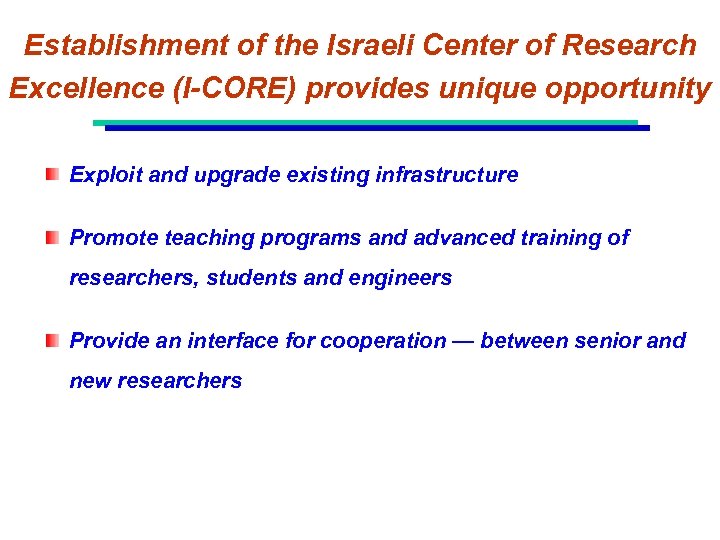 Establishment of the Israeli Center of Research Excellence (I-CORE) provides unique opportunity

Exploit and upgrade existing infrastructure

Promote teaching programs and advanced training of researchers, students and engineers

Provide an interface for cooperation — between senior and new researchers